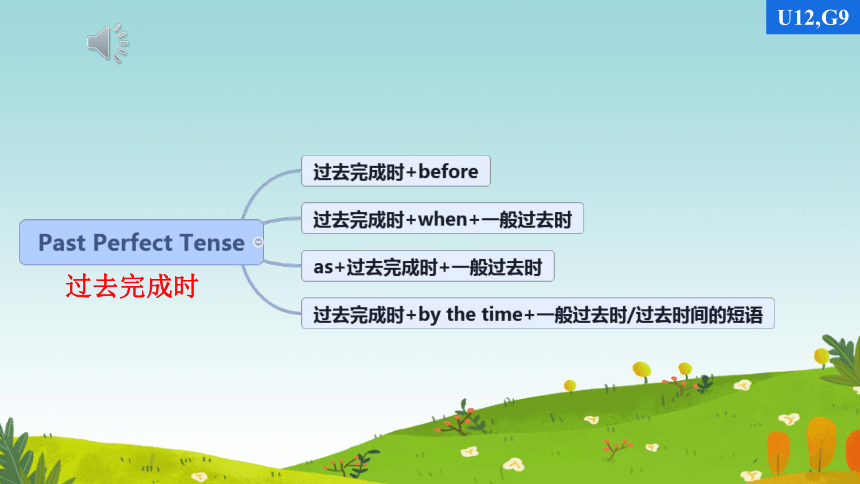 U12,G9

Past Perfect Tense

过去完成时

过去完成时+before

过去完成时+when+一般过去时

as+过去完成时+一般过去时

过去完成时+by the time+一般过去时/过去时间的短语